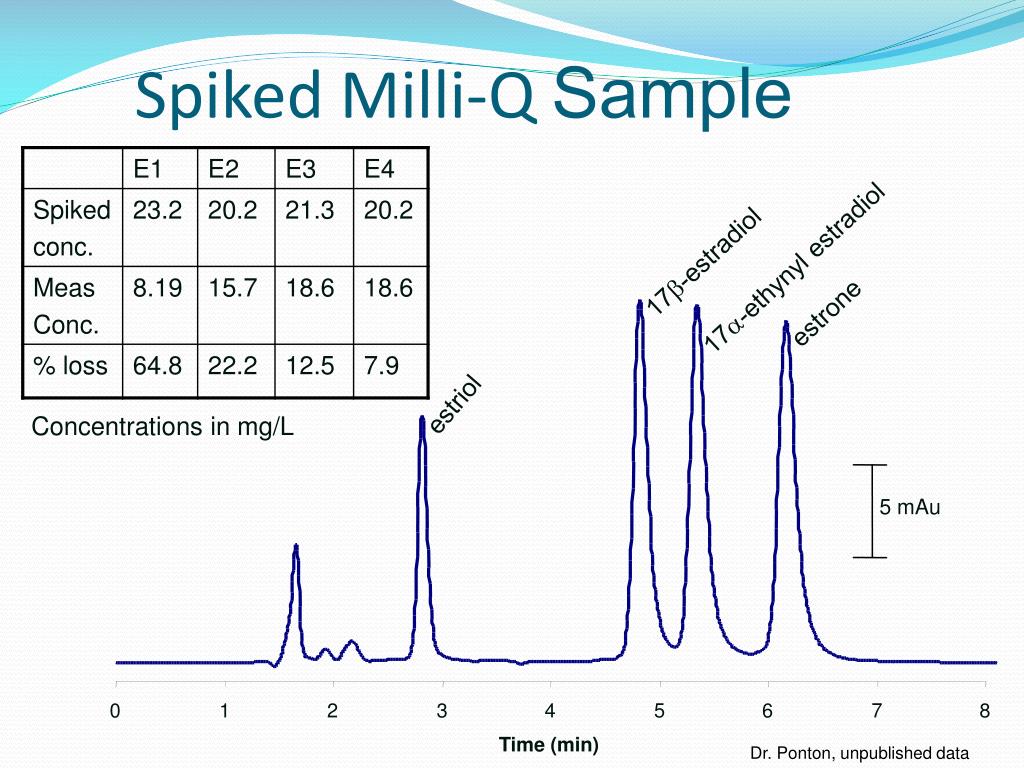 Spiked Milli-Q Sample

| | E1 | E2 | E3 | E4 |
|---|---|---|---|---|
| Spiked conc. | 23.2 | 20.2 | 21.3 | 20.2 |
| Meas Conc. | 8.19 | 15.7 | 18.6 | 18.6 |
| % loss | 64.8 | 22.2 | 12.5 | 7.9 |

Concentrations in mg/L

estriol

17$\beta$-estradiol

17$\alpha$-ethynyl estradiol

estrone

5 mAu

0 1 2 3 4 5 6 7 8

Time (min)

Dr. Ponton, unpublished data